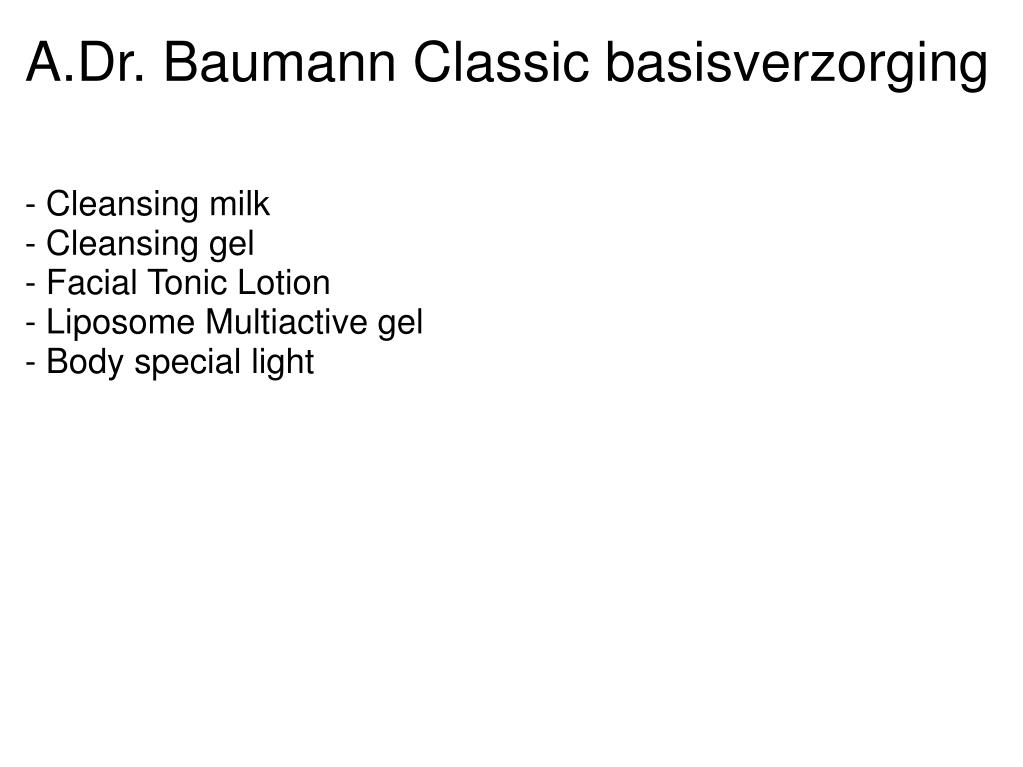 A.Dr. Baumann Classic basisverzorging

- Cleansing milk
- Cleansing gel
- Facial Tonic Lotion
- Liposome Multiactive gel
- Body special light